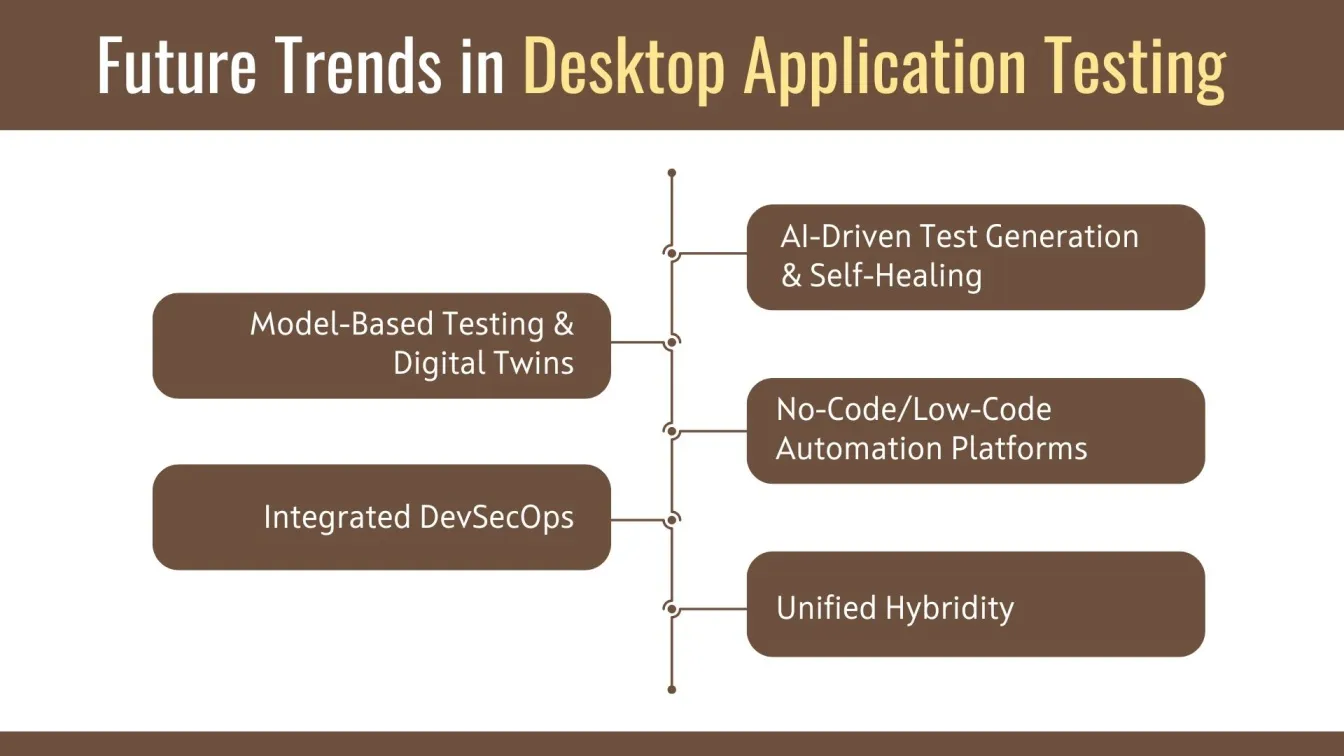 Future Trends in Desktop Application Testing

AI-Driven Test Generation & Self-Healing

Model-Based Testing & Digital Twins

No-Code/Low-Code Automation Platforms

Integrated DevSecOps

Unified Hybridity